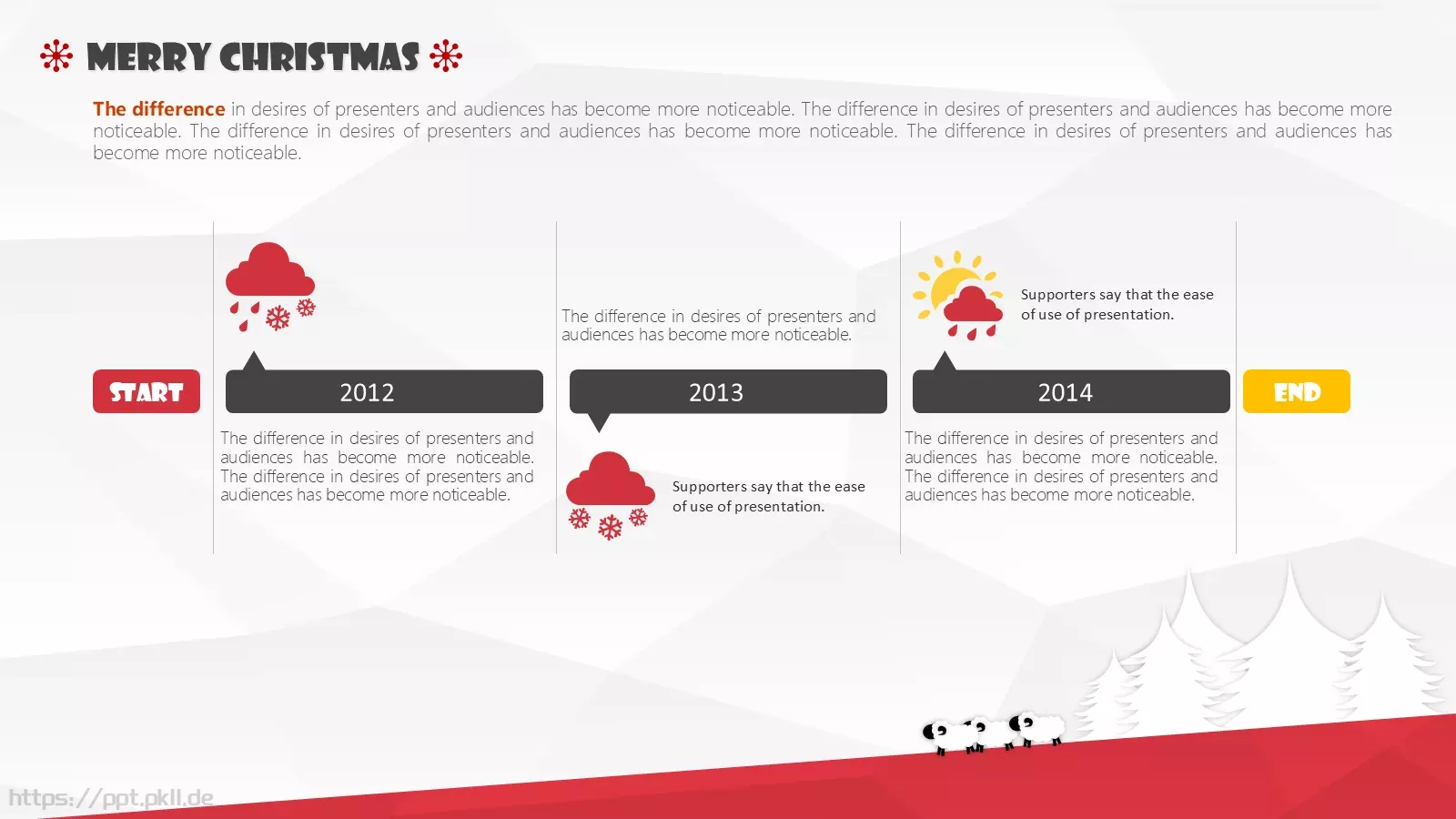 MERRY CHRISTMAS

The difference in desires of presenters and audiences has become more noticeable. The difference in desires of presenters and audiences has become more noticeable. The difference in desires of presenters and audiences has become more noticeable. The difference in desires of presenters and audiences has become more noticeable.

START

2012

The difference in desires of presenters and audiences has become more noticeable. The difference in desires of presenters and audiences has become more noticeable.

The difference in desires of presenters and audiences has become more noticeable.

2013

Supporters say that the ease of use of presentation.

Supporters say that the ease of use of presentation.

2014

The difference in desires of presenters and audiences has become more noticeable. The difference in desires of presenters and audiences has become more noticeable.

END

https://ppt.pkll.de